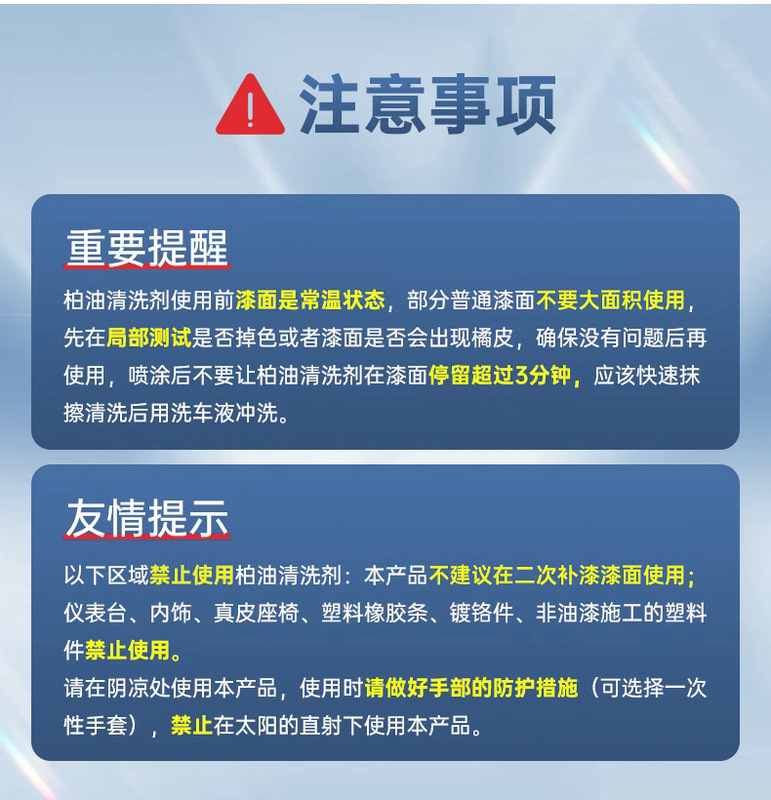 注意事项

重要提醒

柏油清洗剂使用前漆面是常温状态，部分普通漆面不要大面积使用，先在局部测试是否掉色或者漆面是否会出现橘皮，确保没有问题后再使用，喷涂后不要让柏油清洗剂在漆面停留超过3分钟，应该快速抹擦清洗后用洗车液冲洗。

友情提示

以下区域禁止使用柏油清洗剂：本产品不建议在二次补漆漆面使用；仪表台、内饰、真皮座椅、塑料橡胶条、镀铬件、非油漆施工的塑料件禁止使用。

请在阴凉处使用本产品，使用时请做好手部的防护措施（可选择一次性手套），禁止在太阳的直射下使用本产品。